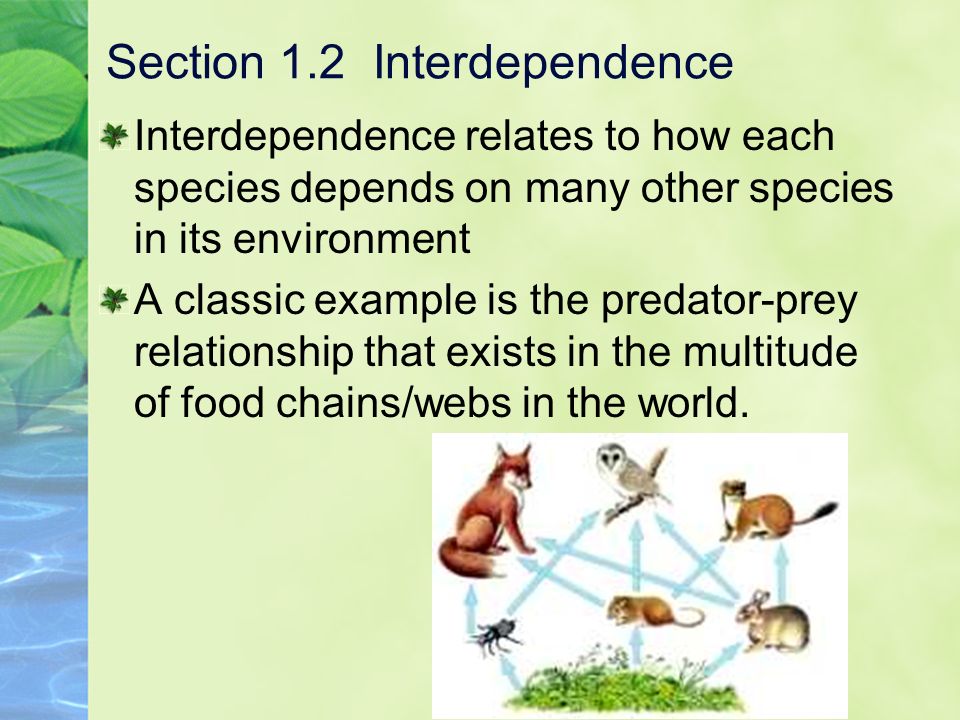 Section 1.2 Interdependence

Interdependence relates to how each species depends on many other species in its environment

A classic example is the predator-prey relationship that exists in the multitude of food chains/webs in the world.